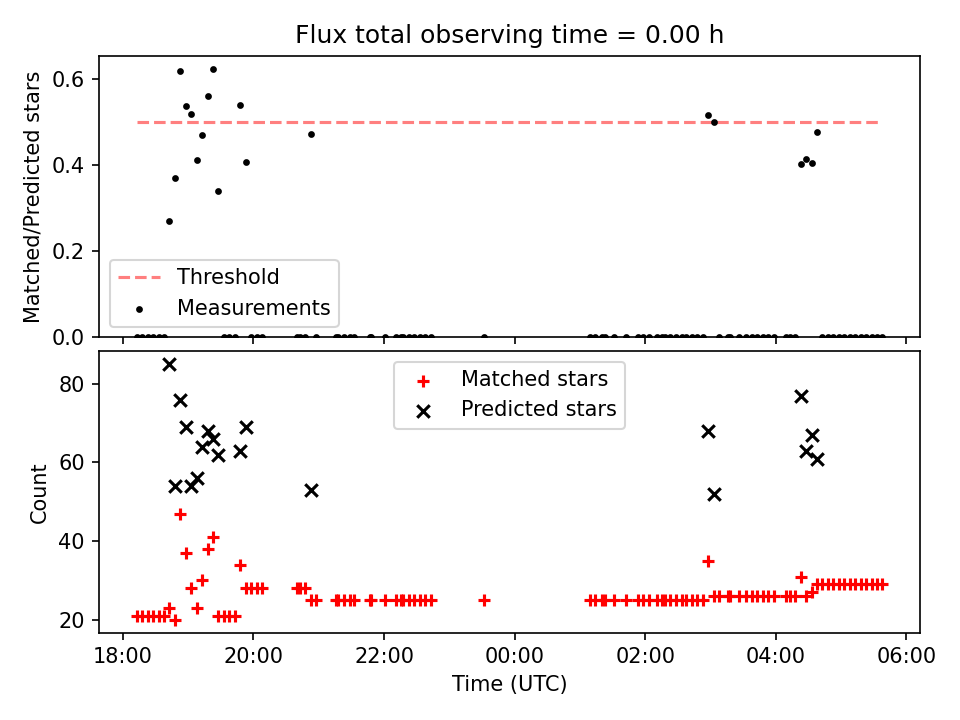 Flux total observing time = 0.00 h

Matched/Predicted stars

0.6
0.4
0.2
0.0

Threshold
Measurements

Count

80
60
40
20

Matched stars
Predicted stars

18:00
20:00
22:00
00:00
02:00
04:00
06:00

Time (UTC)